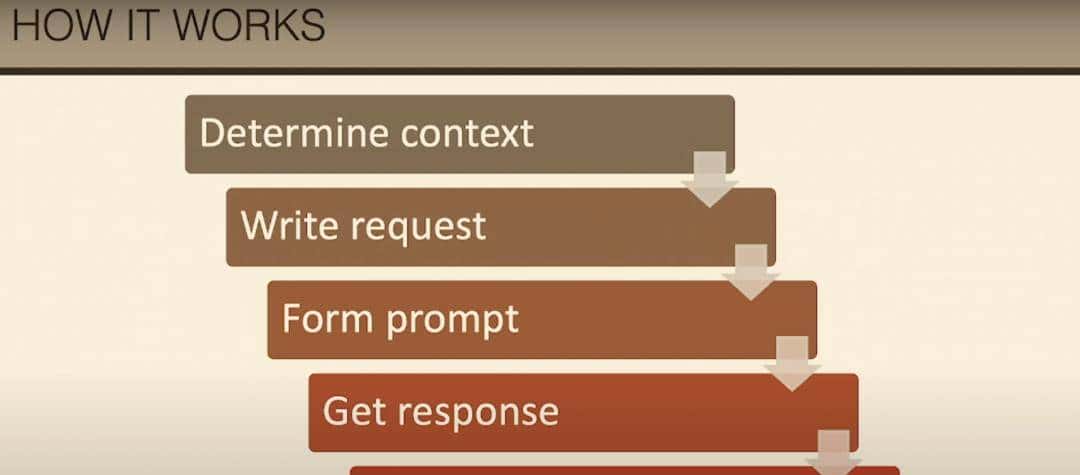 HOW IT WORKS

Determine context

Write request

Form prompt

Get response